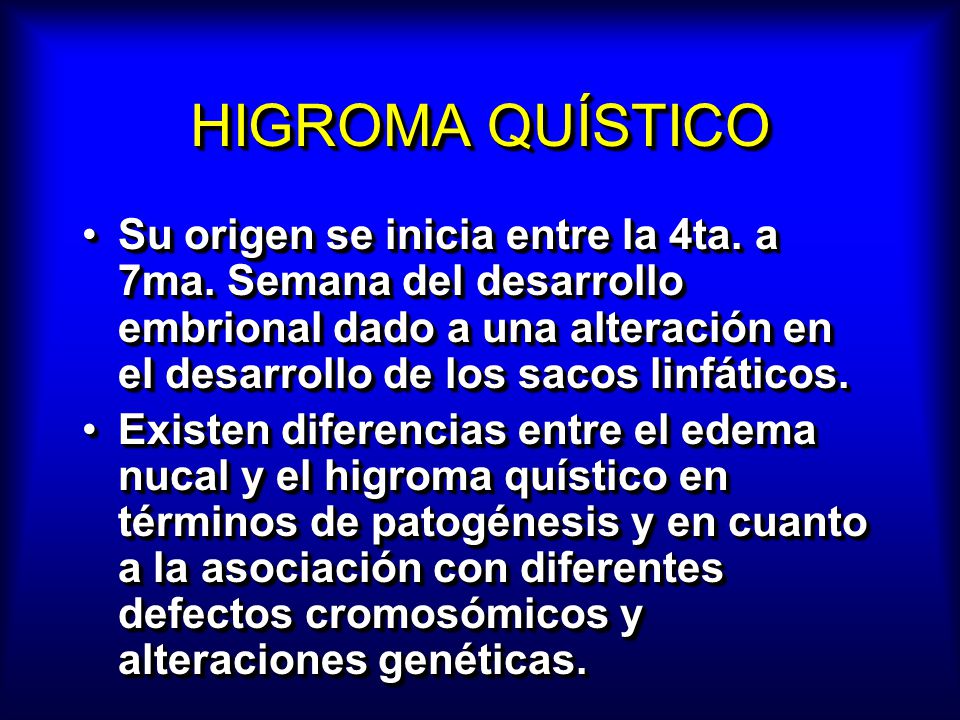 HIGROMA QUÍSTICO

• Su origen se inicia entre la 4ta. a 7ma. Semana del desarrollo embrional dado a una alteración en el desarrollo de los sacos linfáticos.

• Existen diferencias entre el edema nucal y el higroma quístico en términos de patogénesis y en cuanto a la asociación con diferentes defectos cromosómicos y alteraciones genéticas.